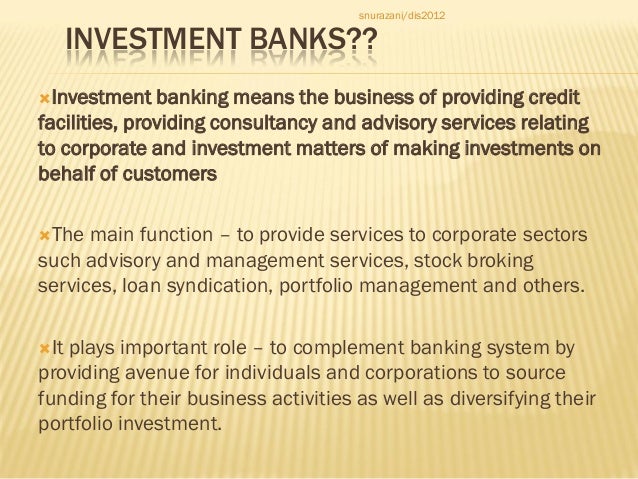 snurazani/dis2012

INVESTMENT BANKS??

Investment banking means the business of providing credit facilities, providing consultancy and advisory services relating to corporate and investment matters of making investments on behalf of customers

The main function – to provide services to corporate sectors such advisory and management services, stock broking services, loan syndication, portfolio management and others.

It plays important role – to complement banking system by providing avenue for individuals and corporations to source funding for their business activities as well as diversifying their portfolio investment.